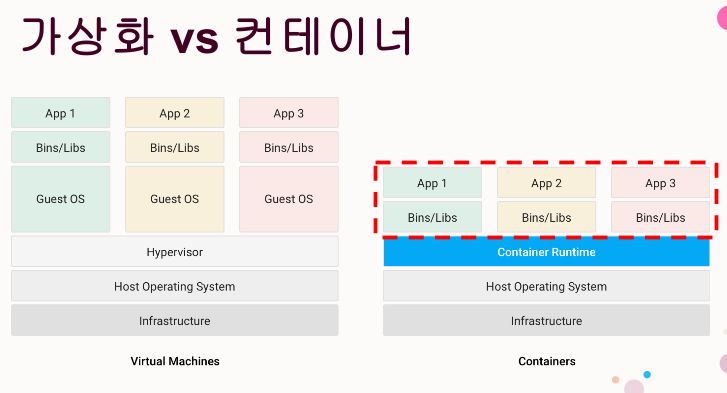 가상화 vs 컨테이너

App 1
Bins/Libs
Guest OS

App 2
Bins/Libs
Guest OS

App 3
Bins/Libs
Guest OS

Hypervisor
Host Operating System
Infrastructure

Virtual Machines

App 1
Bins/Libs

App 2
Bins/Libs

App 3
Bins/Libs

Container Runtime
Host Operating System
Infrastructure

Containers